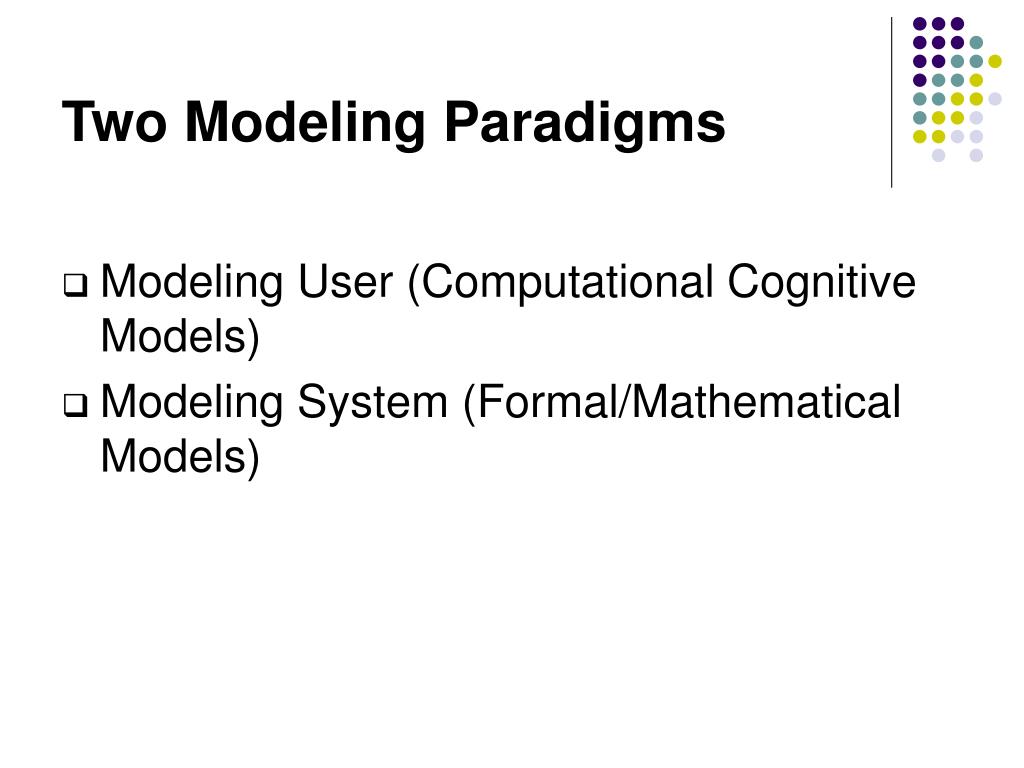 Two Modeling Paradigms

❑ Modeling User (Computational Cognitive Models)

❑ Modeling System (Formal/Mathematical Models)